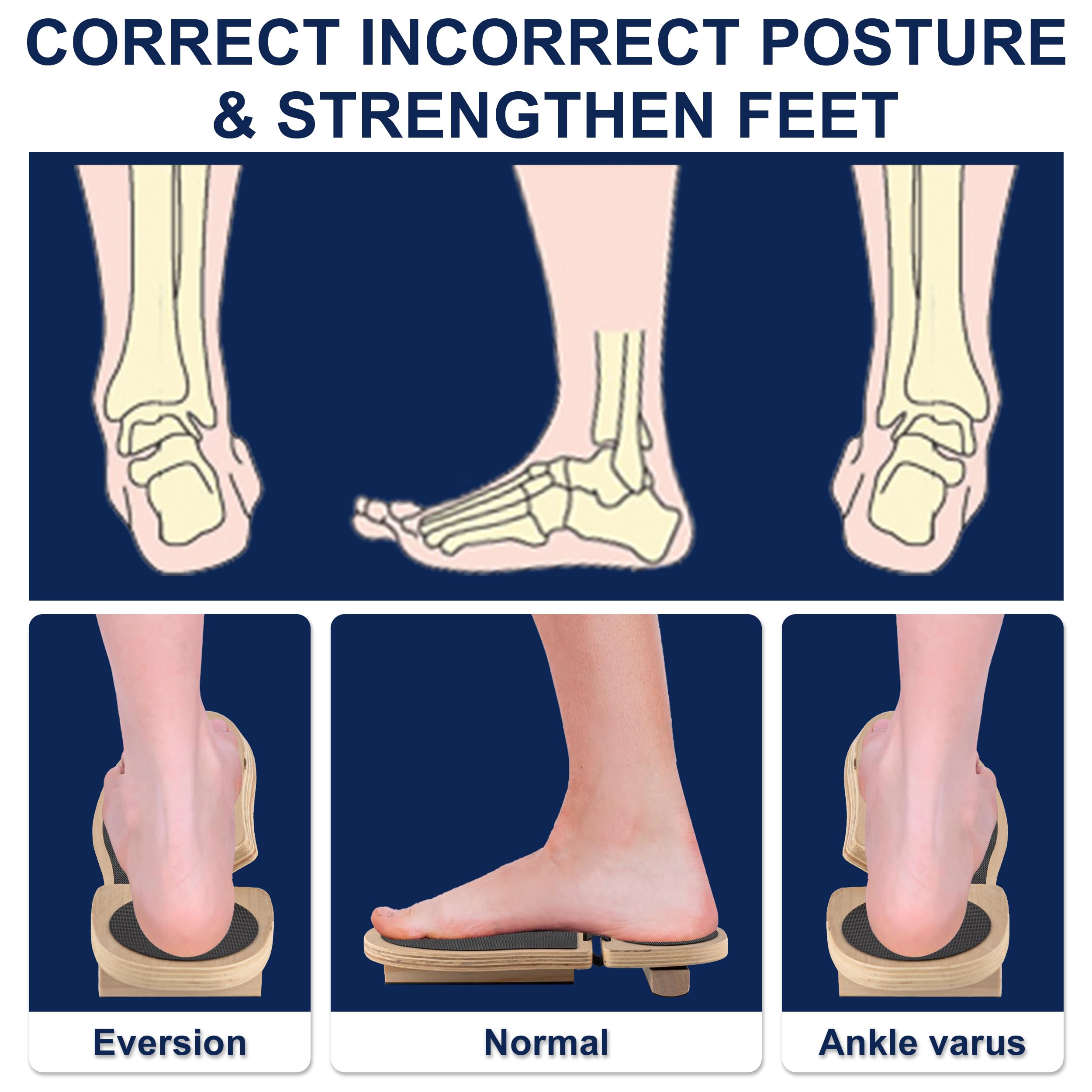 CORRECT INCORRECT POSTURE & STRENGTHEN FEET

Eversion

Normal

Ankle varus